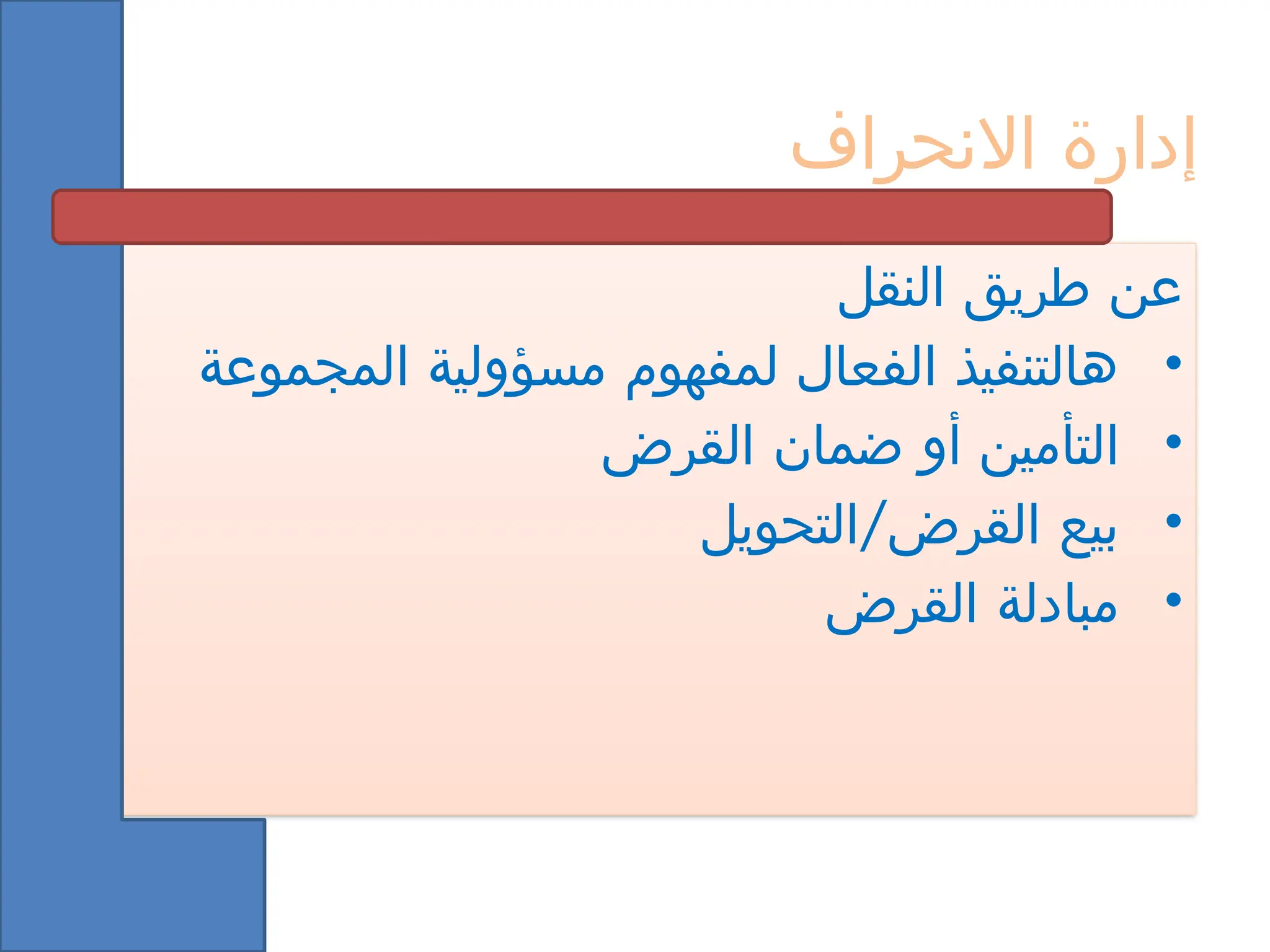 إدارة الانحراف

عن طريق النقل

• هالتنفيذ الفعال لمفهوم مسؤولية المجموعة
• التأمين أو ضمان القرض
• بيع القرض/التحويل
• مبادلة القرض